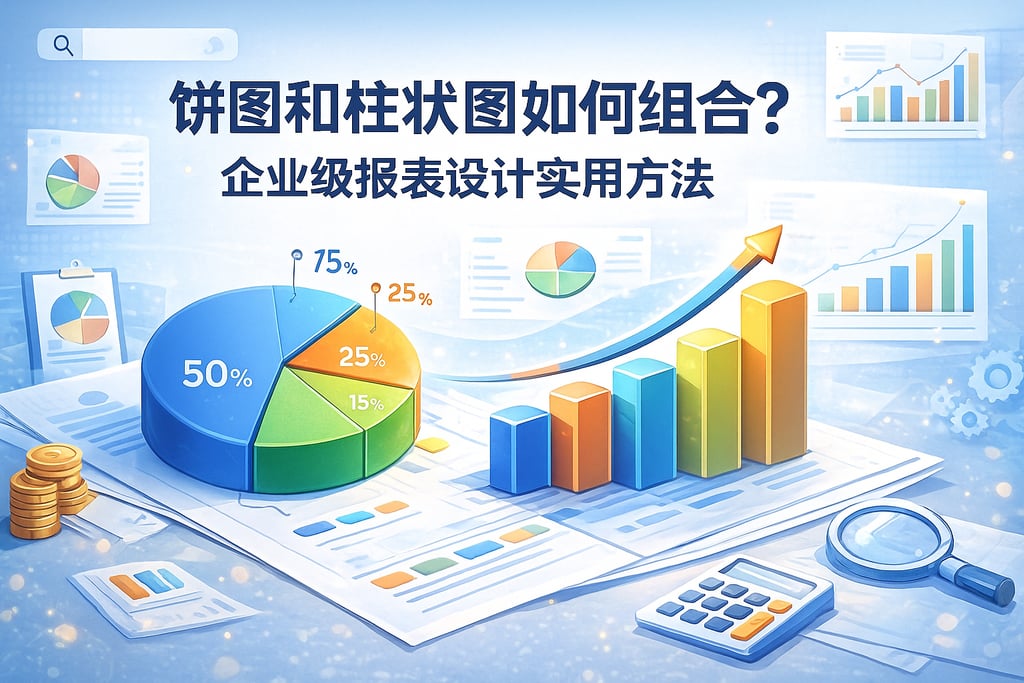 饼图和柱状图如何组合？
企业级报表设计实用方法

75%
25%
50%
25%
15%